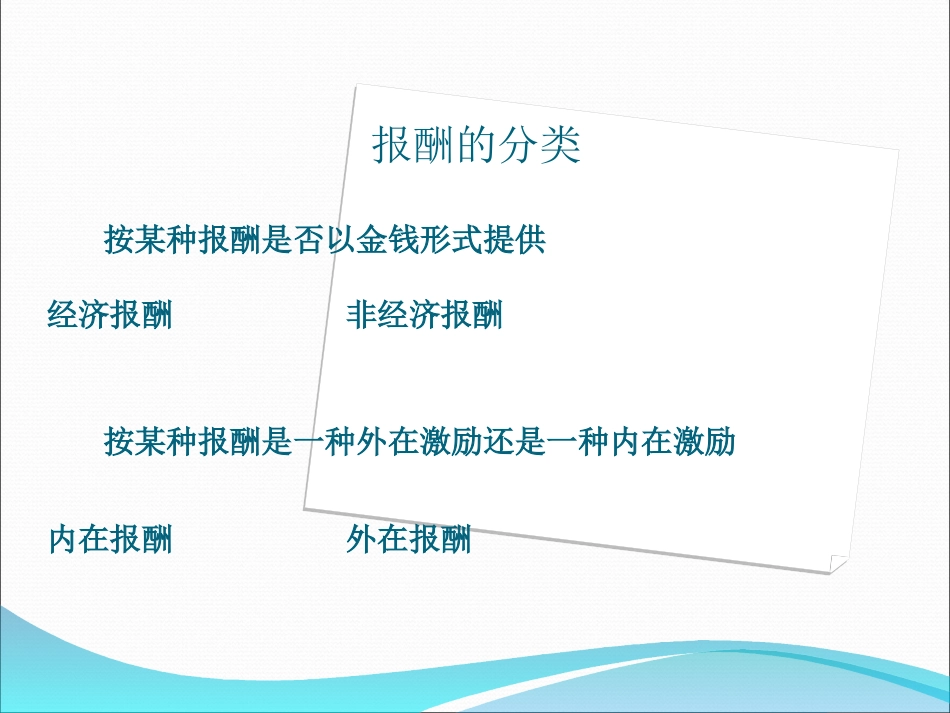 报酬的分类

按某种报酬是否以金钱形式提供

经济报酬

非经济报酬

按某种报酬是一种外在激励还是一种内在激励

内在报酬

外在报酬